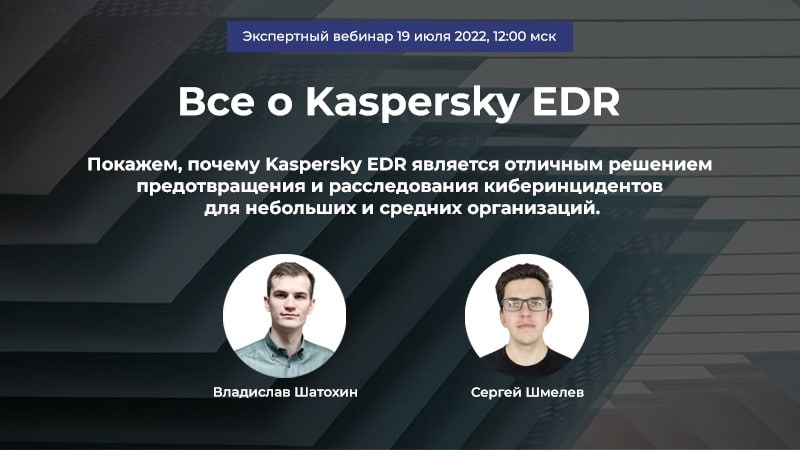 Экспертный вебинар 19 июля 2022, 12:00 мск

Все о Kaspersky EDR

Покажем, почему Kaspersky EDR является отличным решением предотвращения и расследования киберинцидентов для небольших и средних организаций.

Владислав Шатохин

Сергей Шмелев